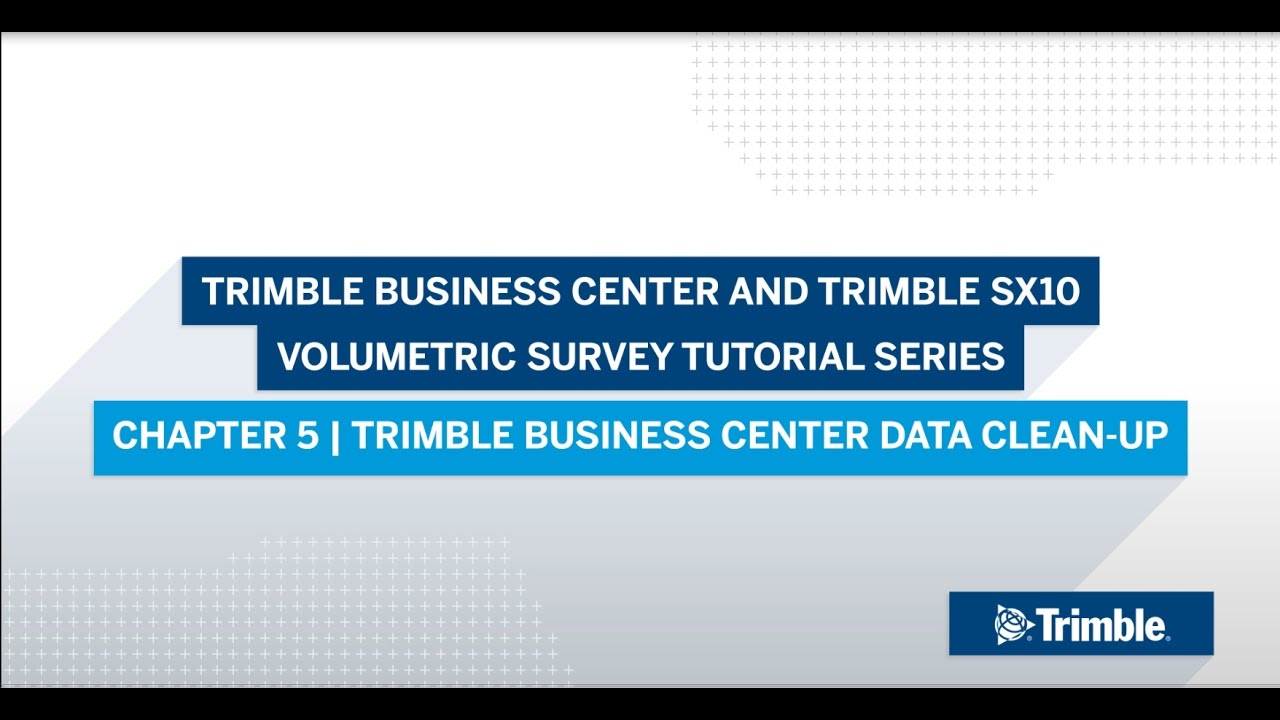 TRIMBLE BUSINESS CENTER AND TRIMBLE SX10
VOLUMETRIC SURVEY TUTORIAL SERIES

CHAPTER 5 | TRIMBLE BUSINESS CENTER DATA CLEAN-UP

Trimble.